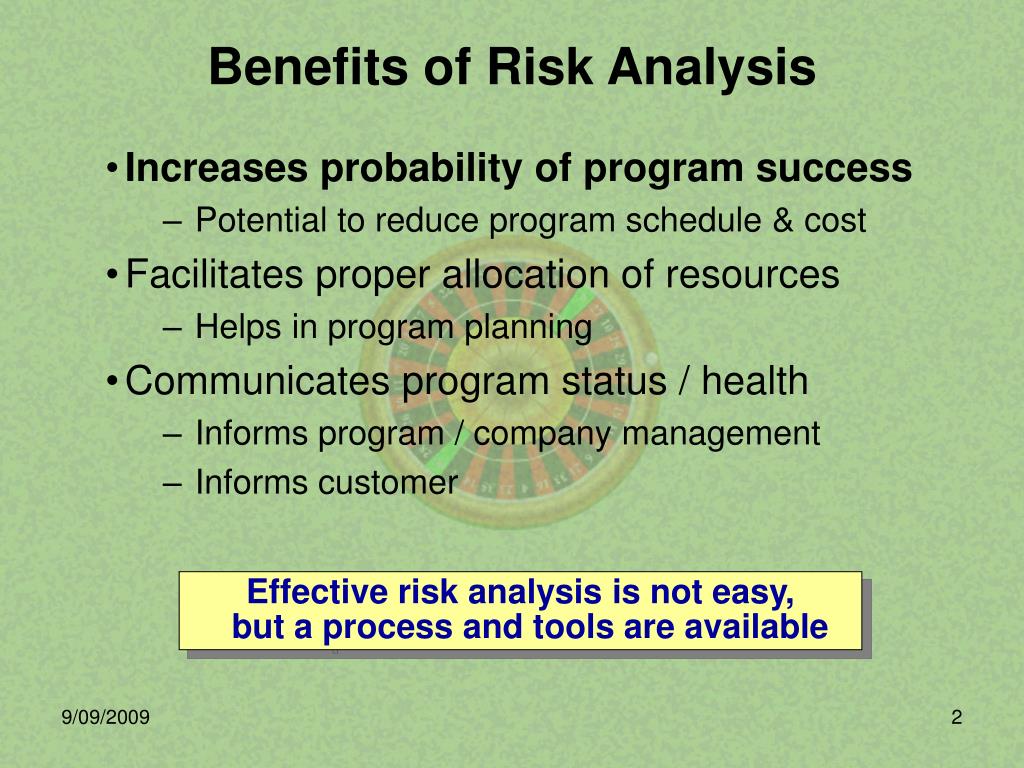 Benefits of Risk Analysis

• Increases probability of program success
– Potential to reduce program schedule & cost

• Facilitates proper allocation of resources
– Helps in program planning

• Communicates program status / health
– Informs program / company management
– Informs customer

Effective risk analysis is not easy, but a process and tools are available

9/09/2009

2